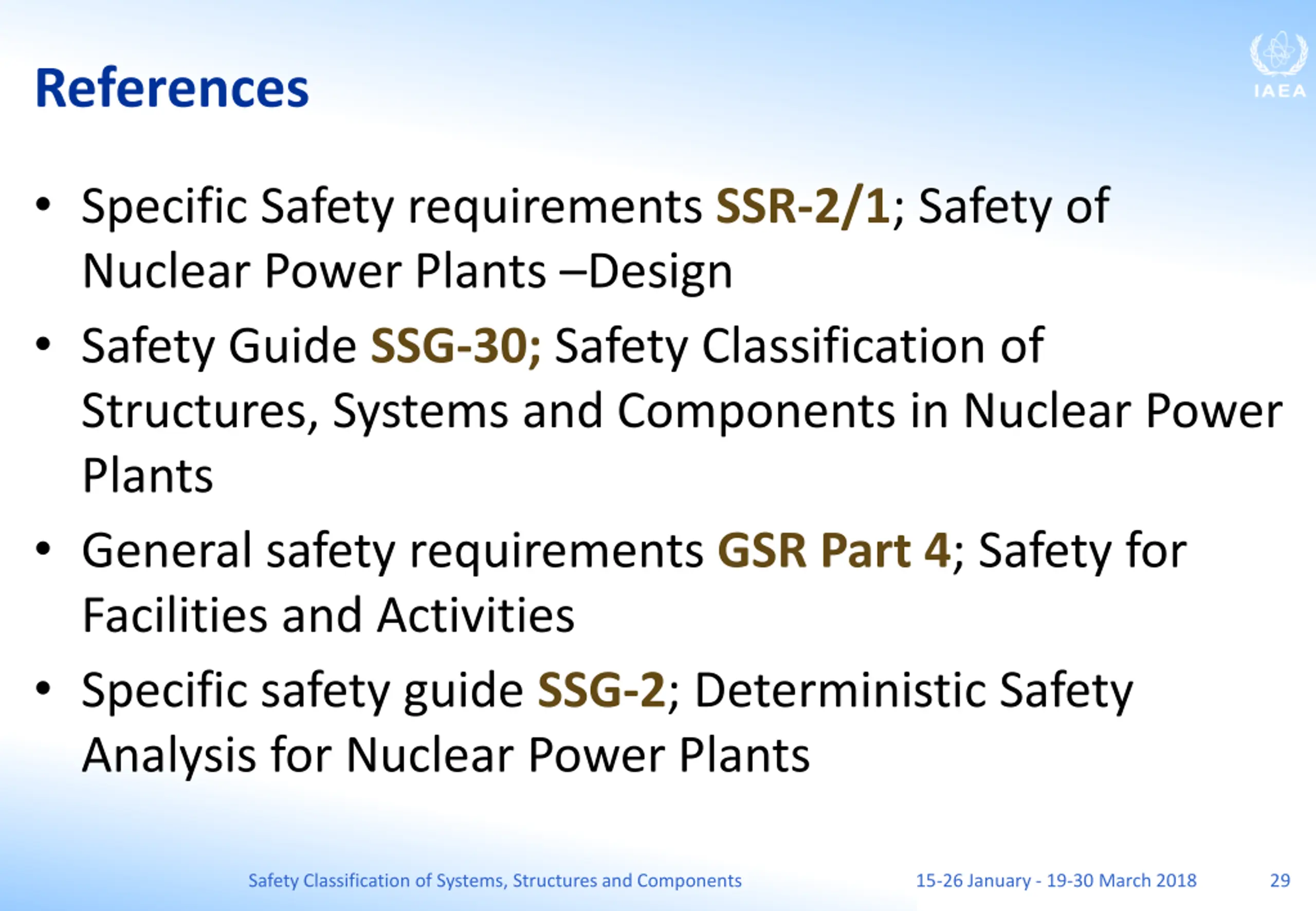 References

IAEA

• Specific Safety requirements SSR-2/1; Safety of Nuclear Power Plants –Design

• Safety Guide SSG-30; Safety Classification of Structures, Systems and Components in Nuclear Power Plants

• General safety requirements GSR Part 4; Safety for Facilities and Activities

• Specific safety guide SSG-2; Deterministic Safety Analysis for Nuclear Power Plants

Safety Classification of Systems, Structures and Components 15-26 January - 19-30 March 2018 29